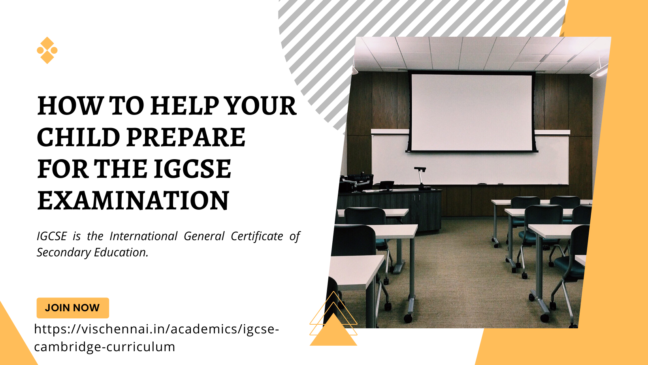 HOW TO HELP YOUR CHILD PREPARE FOR THE IGCSE EXAMINATION

IGCSE is the International General Certificate of Secondary Education.

JOIN NOW

https://vischennai.in/academics/igcse-cambridge-curriculum